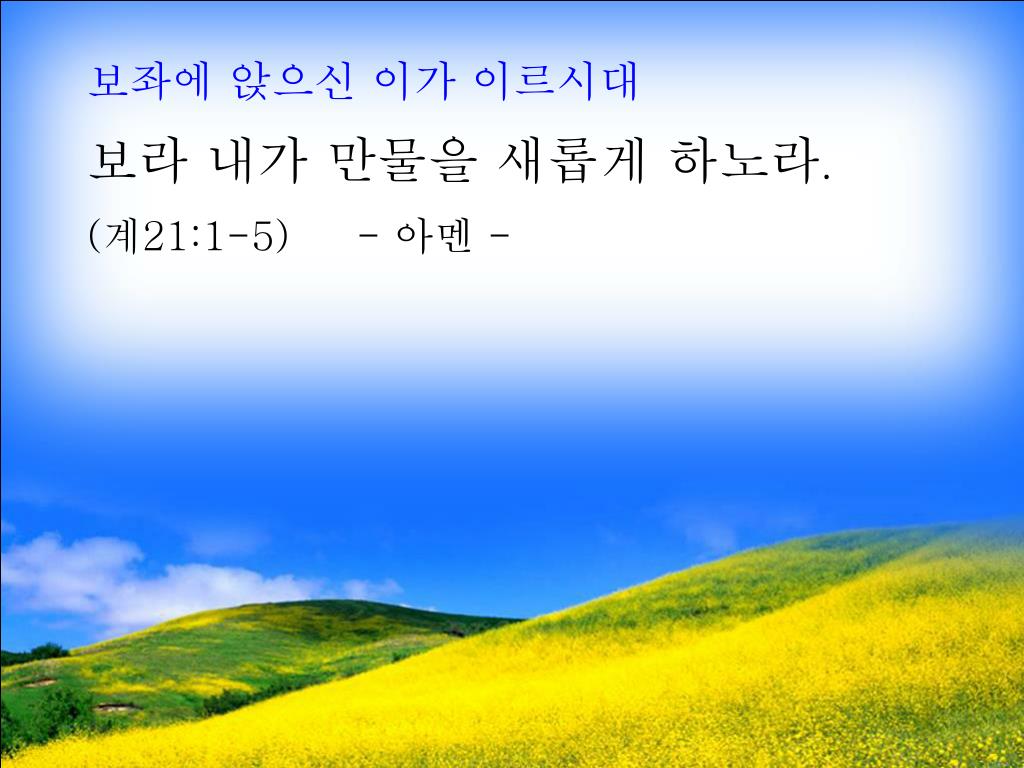 보좌에 앉으신 이가 이르시대

보라 내가 만물을 새롭게 하노라.

(계21:1-5)   - 아멘 -